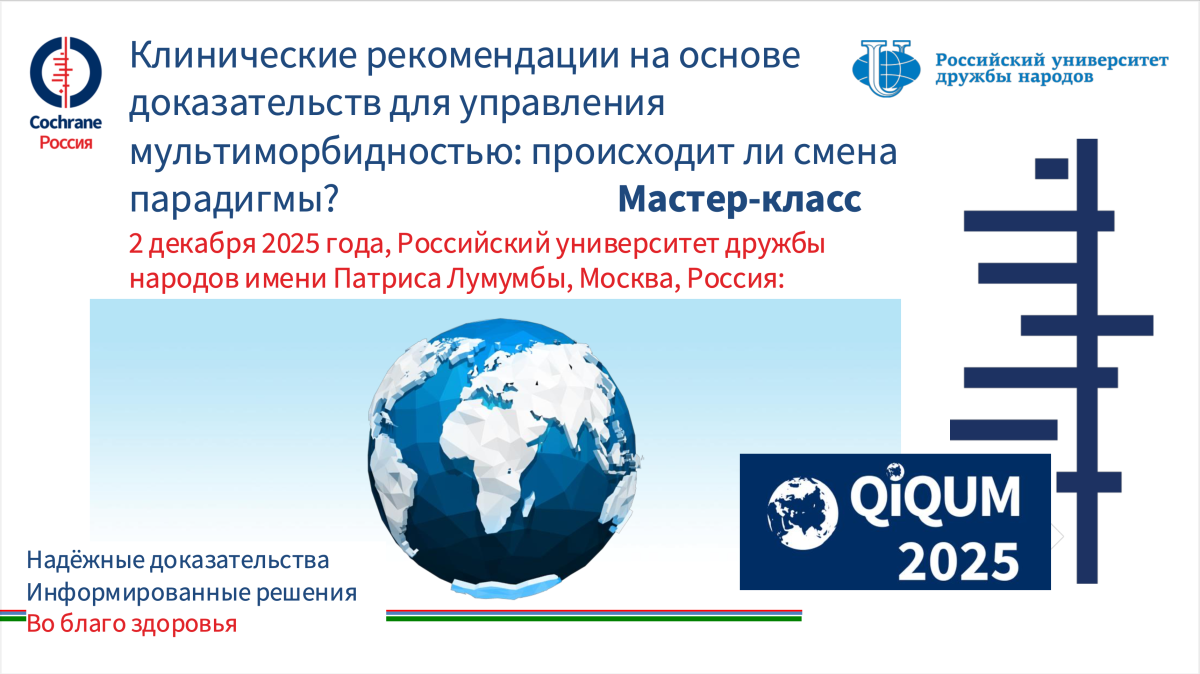 Cochrane
Россия

Клинические рекомендации на основе доказательств для управления мультиморбидностью: происходит ли смена парадигмы?

Мастер-класс

Российский университет дружбы народов

2 декабря 2025 года, Российский университет дружбы народов имени Патриса Лумумбы, Москва, Россия:

QiQUM
2025

Надёжные доказательства
Информированные решения
Во благо здоровья